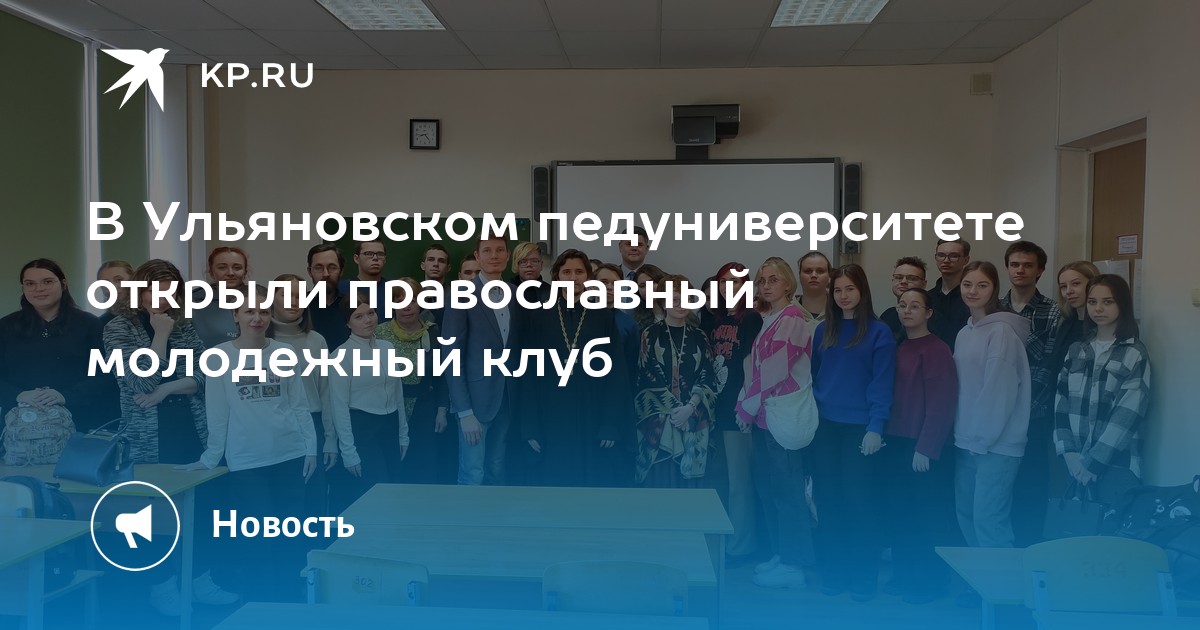 KP.RU

В Ульяновском педуниверситете открыли православный молодежный клуб

Новость